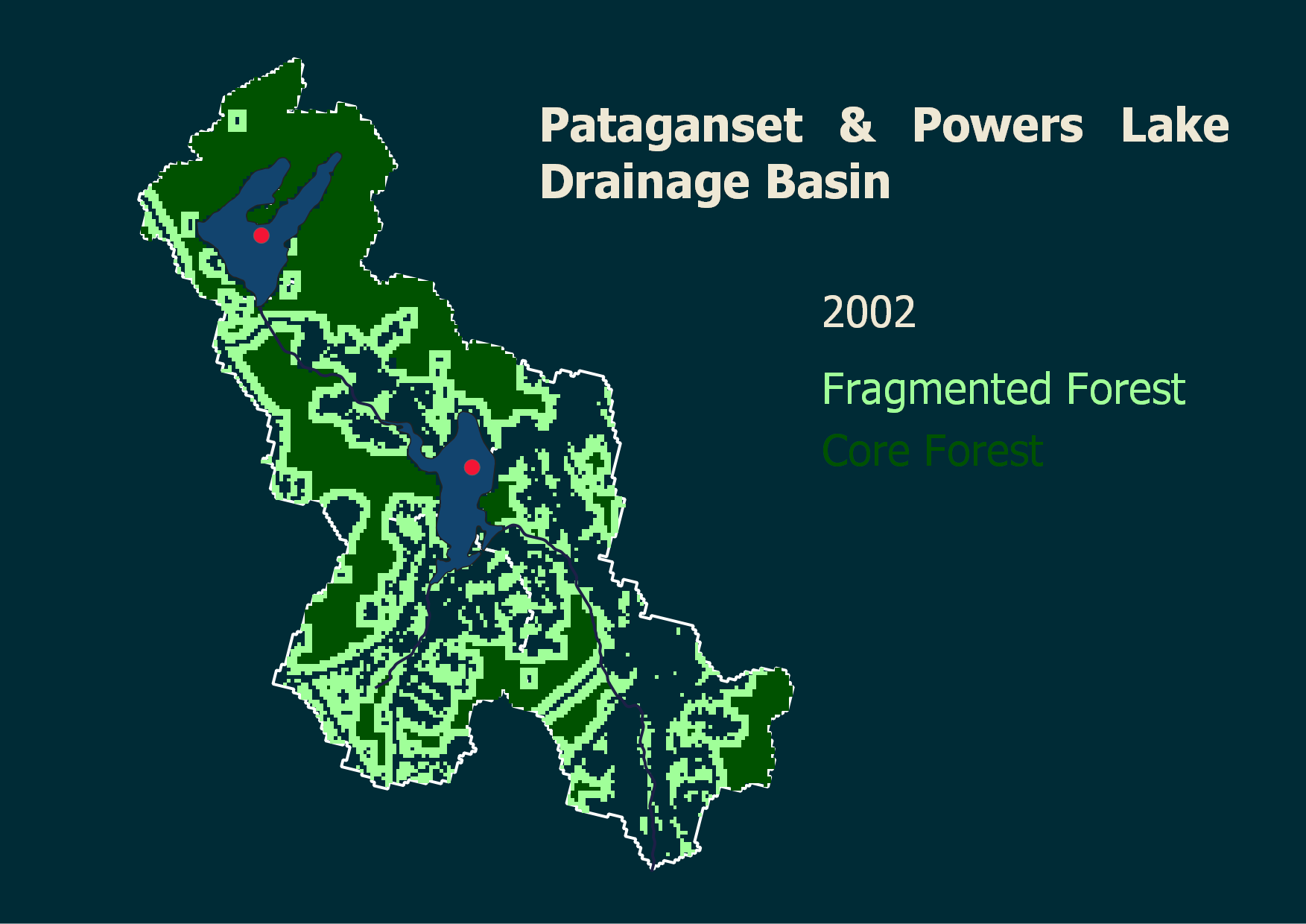 Pataganset & Powers Lake Drainage Basin

2002

Fragmented Forest

Core Forest